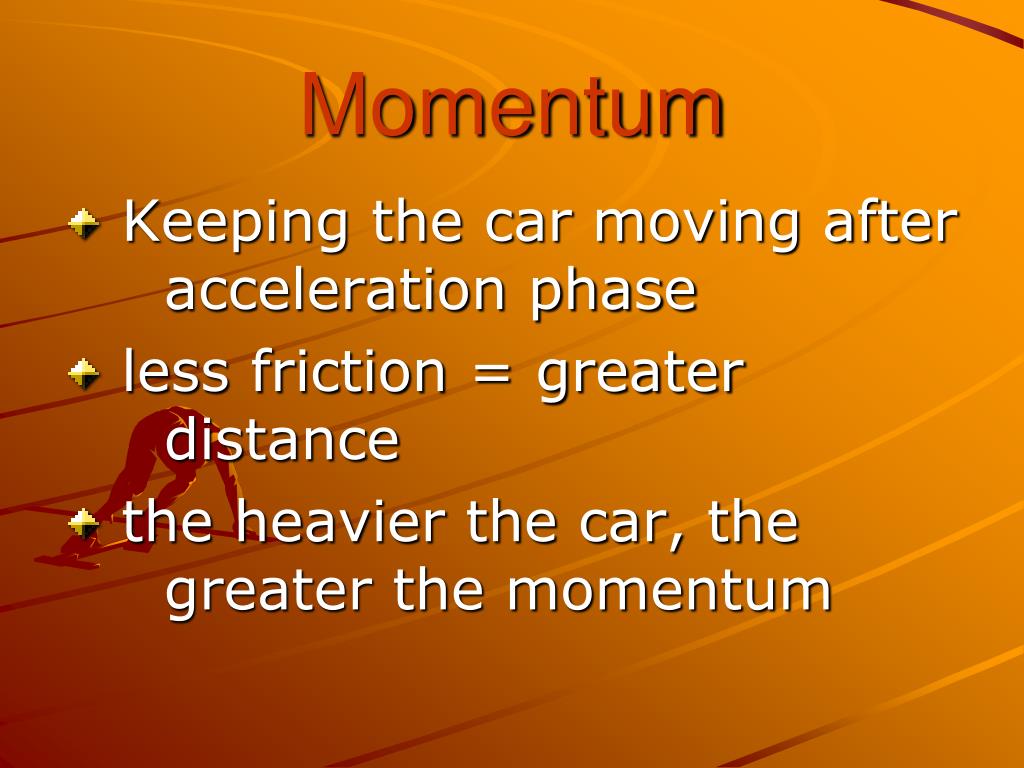 Momentum

Keeping the car moving after acceleration phase

less friction = greater distance

the heavier the car, the greater the momentum